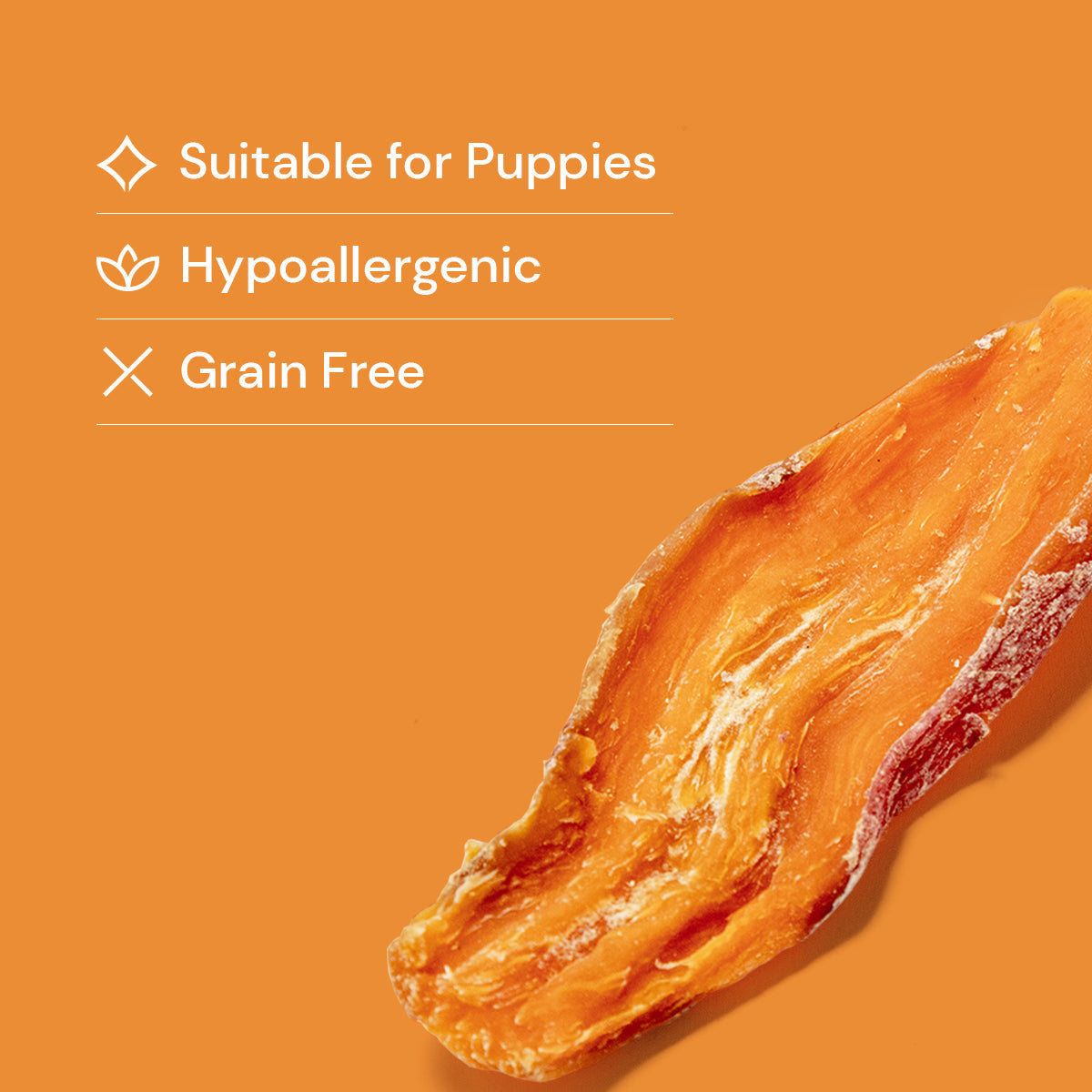 Suitable for Puppies

Hypoallergenic

Grain Free